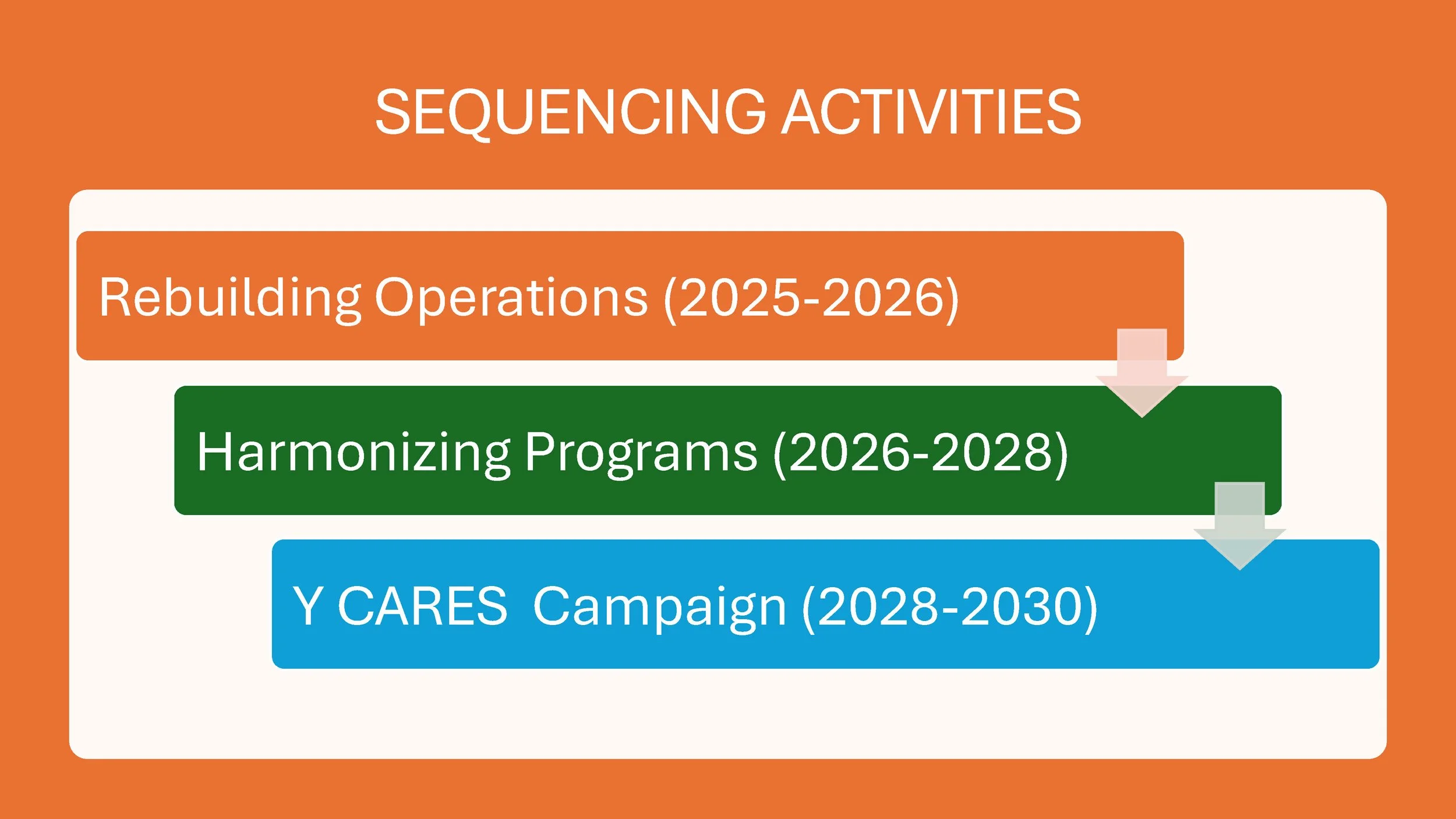 SEQUENCING ACTIVITIES

Rebuilding Operations (2025-2026)

Harmonizing Programs (2026-2028)

Y CARES  Campaign (2028-2030)